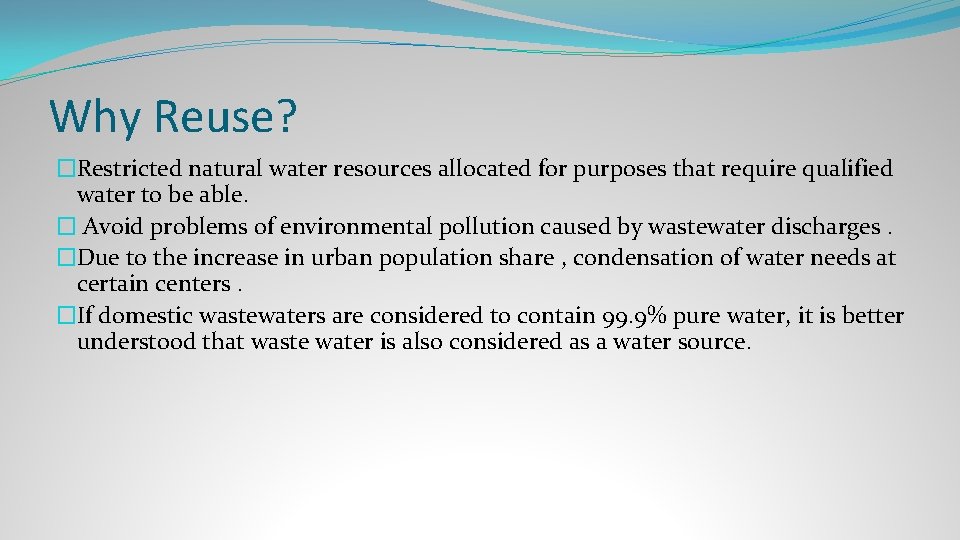 Why Reuse?

�Restricted natural water resources allocated for purposes that require qualified water to be able.

� Avoid problems of environmental pollution caused by wastewater discharges .

�Due to the increase in urban population share , condensation of water needs at certain centers .

�If domestic wastewaters are considered to contain 99.9% pure water, it is better understood that waste water is also considered as a water source.